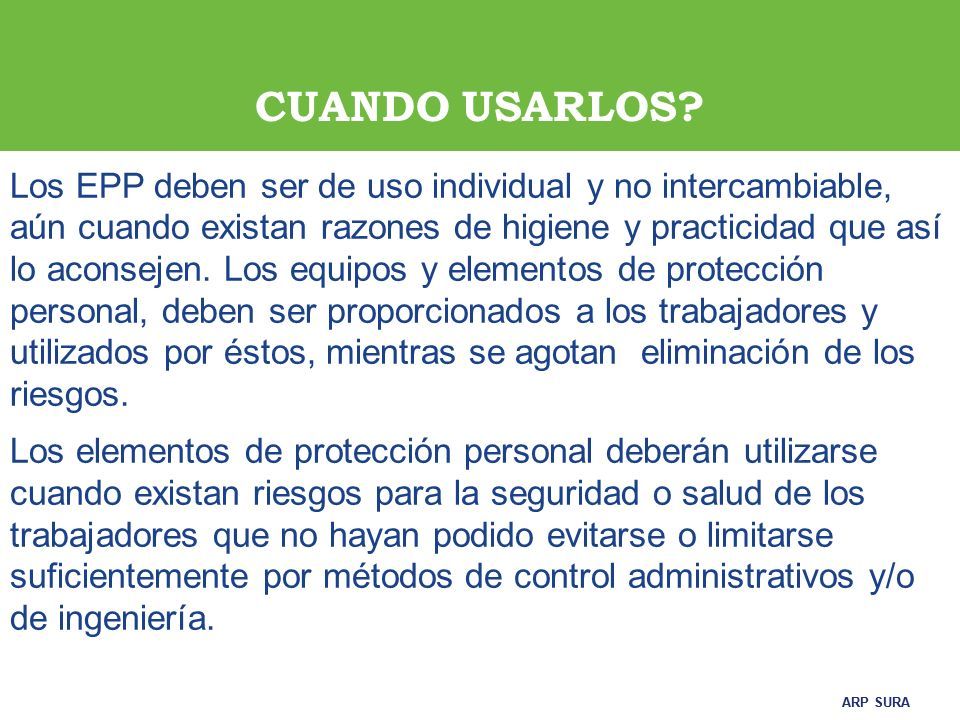 CUANDO USARLOS?

Los EPP deben ser de uso individual y no intercambiable, aún cuando existan razones de higiene y practicidad que así lo aconsejen. Los equipos y elementos de protección personal, deben ser proporcionados a los trabajadores y utilizados por éstos, mientras se agotan eliminación de los riesgos.

Los elementos de protección personal deberán utilizarse cuando existan riesgos para la seguridad o salud de los trabajadores que no hayan podido evitarse o limitarse suficientemente por métodos de control administrativos y/o de ingeniería.

ARP SURA